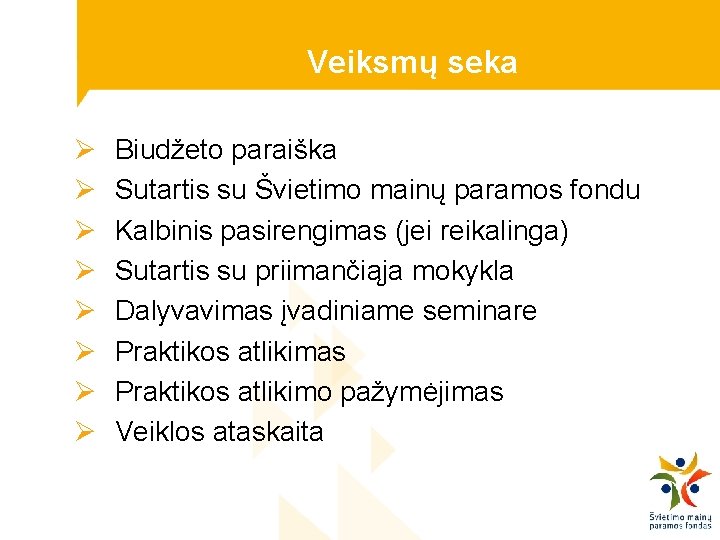 Veiksmų seka

➢ Biudžeto paraiška
➢ Sutartis su Švietimo mainų paramos fondu
➢ Kalbinis pasirengimas (jei reikalinga)
➢ Sutartis su priimančiąja mokykla
➢ Dalyvavimas įvadiniame seminare
➢ Praktikos atlikimas
➢ Praktikos atlikimo pažymėjimas
➢ Veiklos ataskaita

Švietimo mainų paramos fondas